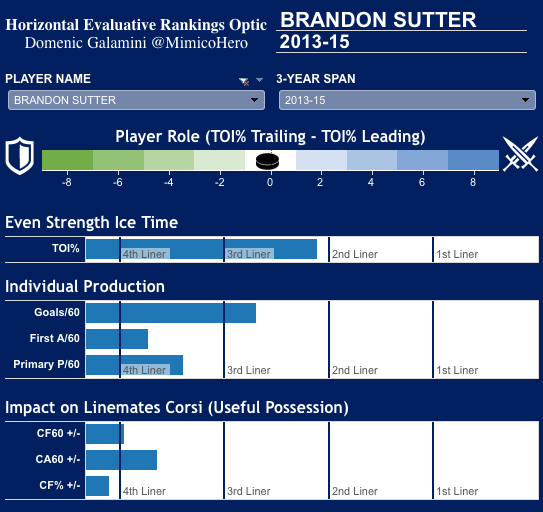 Horizontal Evaluative Rankings Optic
Domenic Galamini @MimicoHero

BRANDON SUTTER
2013-15

PLAYER NAME
BRANDON SUTTER

3-YEAR SPAN
2013-15

Player Role (TOI% Trailing - TOI% Leading)

-8 -6 -4 -2 0 2 4 6 8

Even Strength Ice Time

TOI% 4th Liner 3rd Liner 2nd Liner 1st Liner

Individual Production

Goals/60
First A/60
Primary P/60
4th Liner 3rd Liner 2nd Liner 1st Liner

Impact on Linemates Corsi (Useful Possession)

CF60 +/-
CA60 +/-
CF% +/-
4th Liner 3rd Liner 2nd Liner 1st Liner